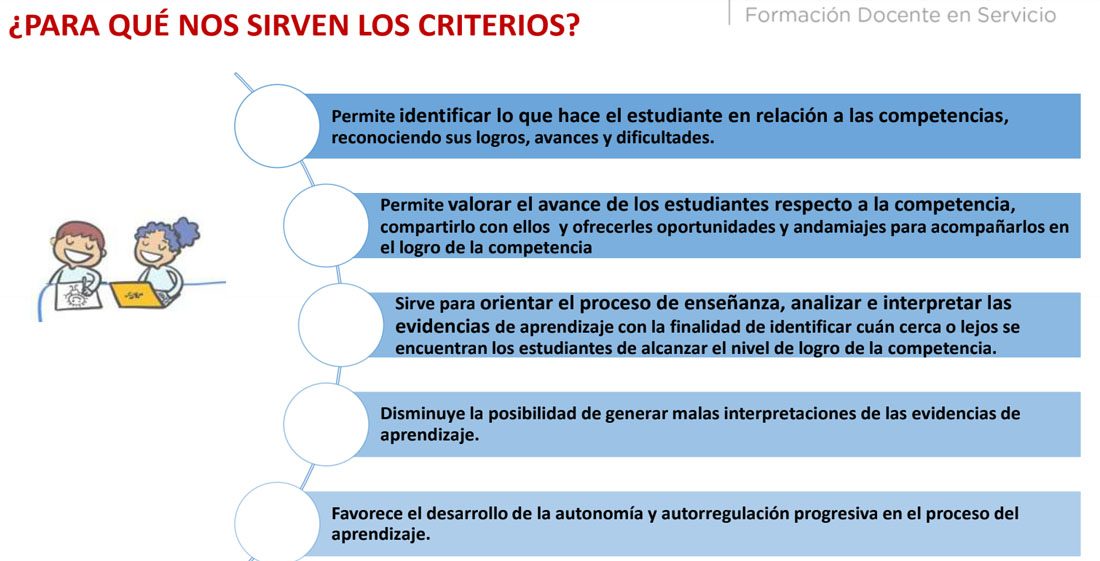 ¿PARA QUÉ NOS SIRVEN LOS CRITERIOS?

Formación Docente en Servicio

Permite identificar lo que hace el estudiante en relación a las competencias, reconociendo sus logros, avances y dificultades.

Permite valorar el avance de los estudiantes respecto a la competencia, compartirlo con ellos y ofrecerles oportunidades y andamiajes para acompañarlos en el logro de la competencia

Sirve para orientar el proceso de enseñanza, analizar e interpretar las evidencias de aprendizaje con la finalidad de identificar cuán cerca o lejos se encuentran los estudiantes de alcanzar el nivel de logro de la competencia.

Disminuye la posibilidad de generar malas interpretaciones de las evidencias de aprendizaje.

Favorece el desarrollo de la autonomía y autorregulación progresiva en el proceso del aprendizaje.